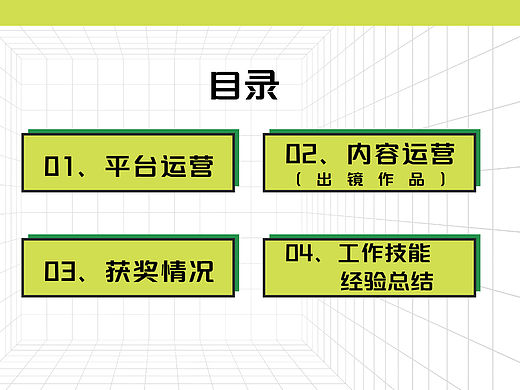 目录

01、平台运营

02、内容运营
（出镜作品）

03、获奖情况

04、工作技能
经验总结